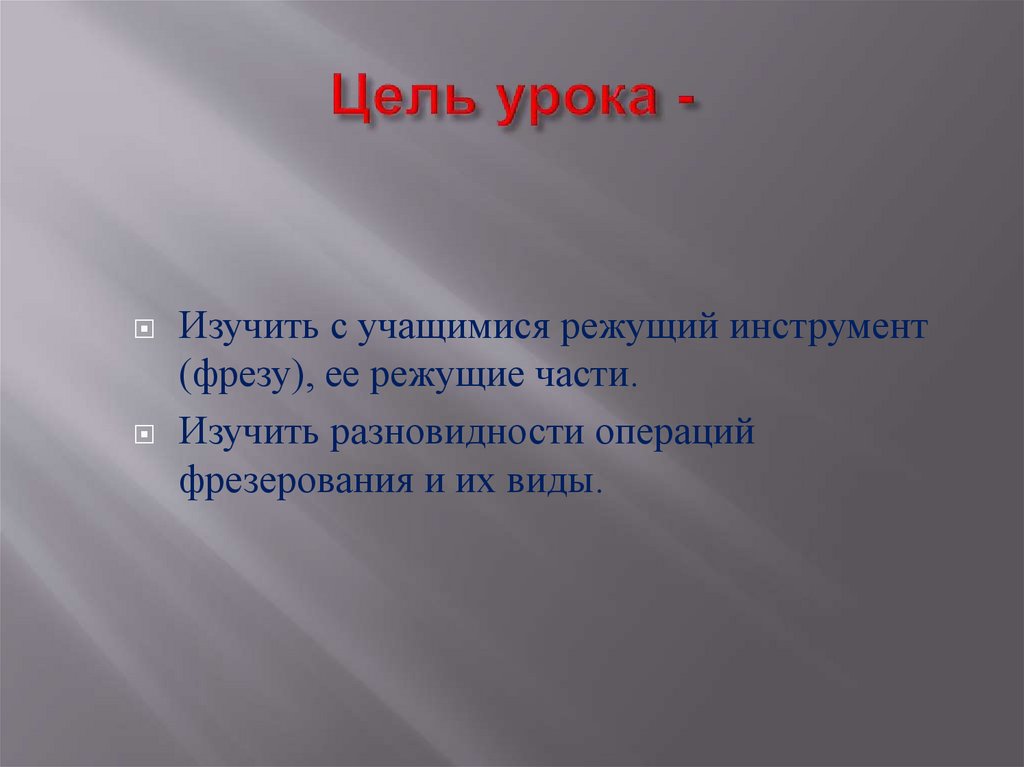 Цель урока -

Изучить с учащимися режущий инструмент (фрезу), ее режущие части.

Изучить разновидности операций фрезерования и их виды.